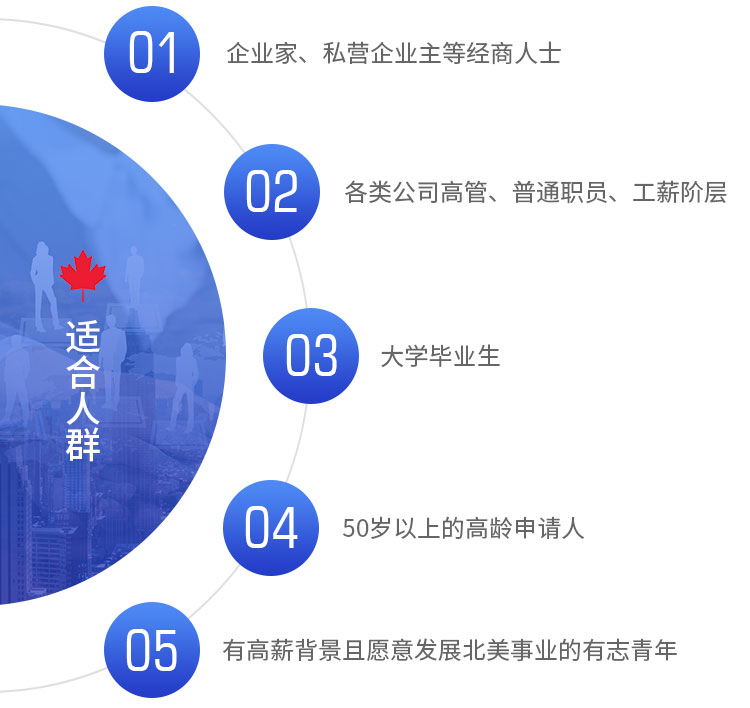 适合人群

01 企业家、私营企业主等经商人士

02 各类公司高管、普通职员、工薪阶层

03 大学毕业生

04 50岁以上的高龄申请人

05 有高薪背景且愿意发展北美事业的有志青年